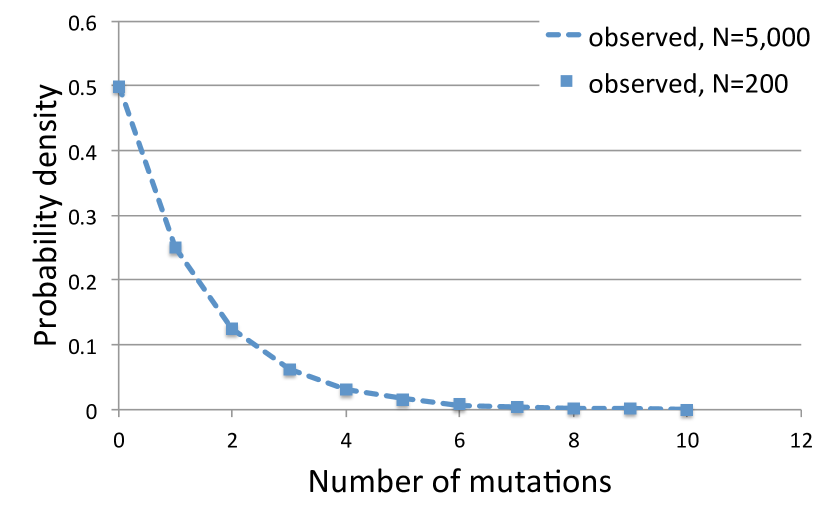 observed, N=5,000
observed, N=200

Probability density

0.6
0.5
0.4
0.3
0.2
0.1
0

0
2
4
6
8
10
12

Number of mutations